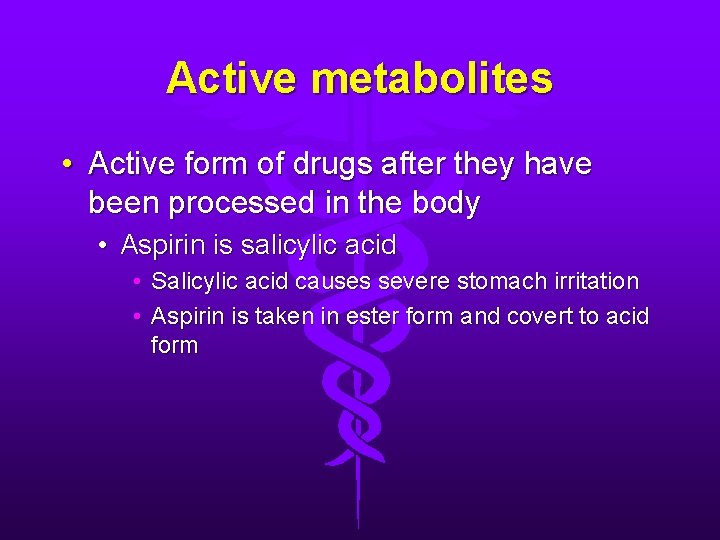 Active metabolites

• Active form of drugs after they have been processed in the body
  • Aspirin is salicylic acid
    • Salicylic acid causes severe stomach irritation
    • Aspirin is taken in ester form and covert to acid form